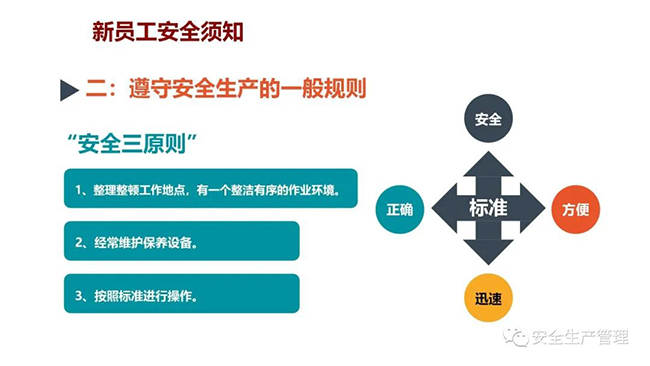 新员工安全须知

二：遵守安全生产的一般规则

“安全三原则”

1、整理整顿工作地点，有一个整洁有序的作业环境。

2、经常维护保养设备。

3、按照标准进行操作。

安全

正确

标准

方便

迅速

安全生产管理